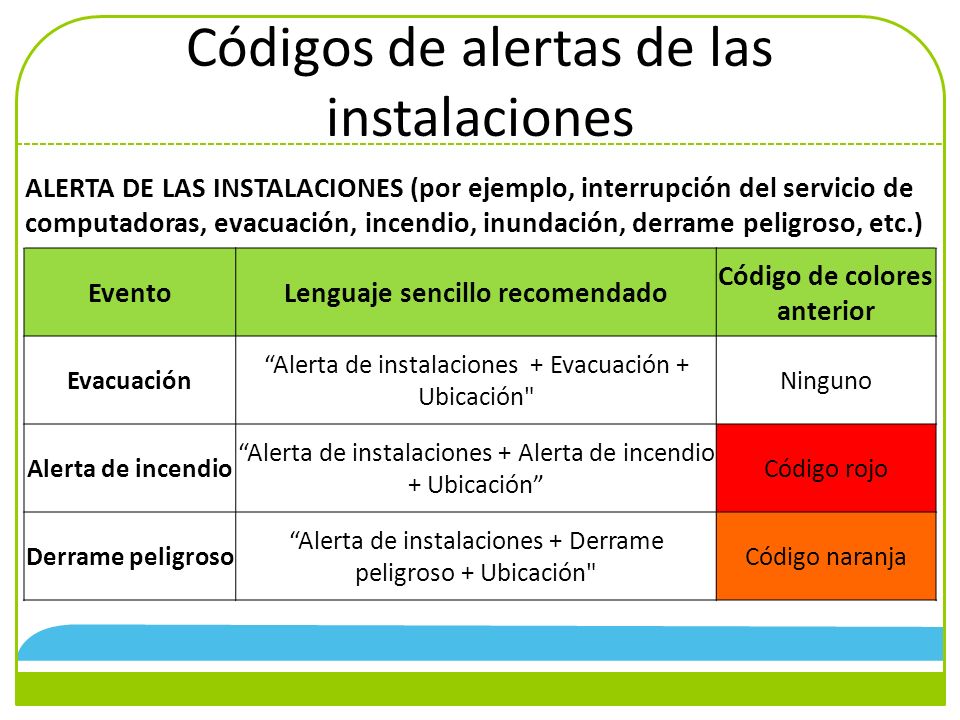 Códigos de alertas de las instalaciones

ALERTA DE LAS INSTALACIONES (por ejemplo, interrupción del servicio de computadoras, evacuación, incendio, inundación, derrame peligroso, etc.)

| Evento | Lenguaje sencillo recomendado | Código de colores anterior |
|---|---|---|
| Evacuación | “Alerta de instalaciones + Evacuación + Ubicación" | Ninguno |
| Alerta de incendio | “Alerta de instalaciones + Alerta de incendio + Ubicación” | Código rojo |
| Derrame peligroso | “Alerta de instalaciones + Derrame peligroso + Ubicación" | Código naranja |